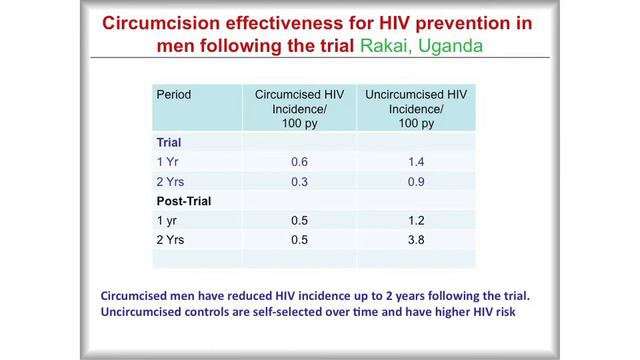 Circumcision effectiveness for HIV prevention in men following the trial Rakai, Uganda

| Period | Circumcised HIV Incidence/ 100 py | Uncircumcised HIV Incidence/ 100 py |
|---|---|---|
| Trial | | |
| 1 Yr | 0.6 | 1.4 |
| 2 Yrs | 0.3 | 0.9 |
| Post-Trial | | |
| 1 yr | 0.5 | 1.2 |
| 2 Yrs | 0.5 | 3.8 |
| | | |

Circumcised men have reduced HIV incidence up to 2 years following the trial. Uncircumcised controls are self-selected over time and have higher HIV risk